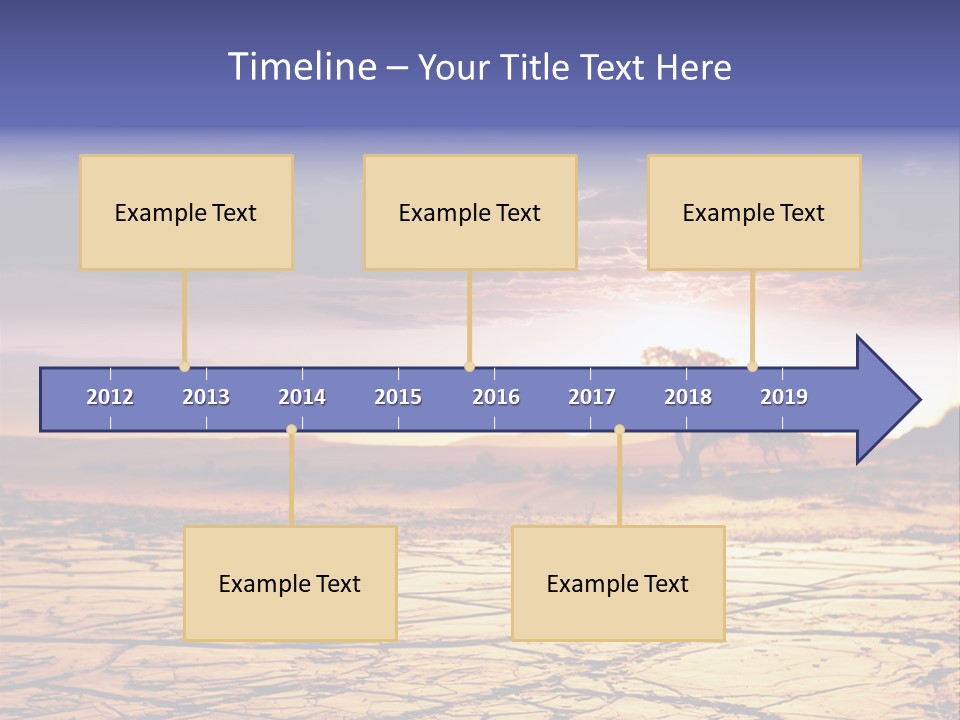 Timeline – Your Title Text Here

Example Text

Example Text

Example Text

2012 2013 2014 2015 2016 2017 2018 2019

Example Text

Example Text